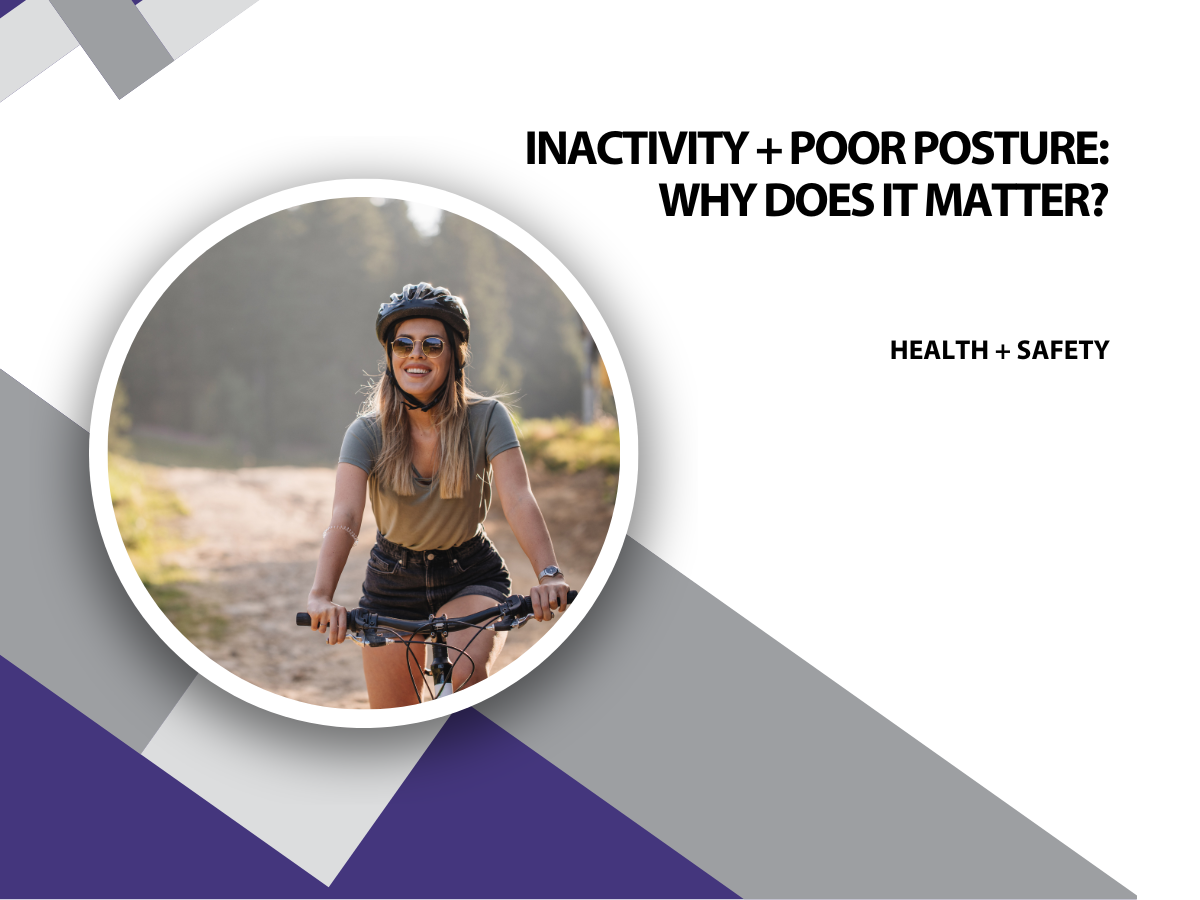 INACTIVITY + POOR POSTURE: WHY DOES IT MATTER?

HEALTH + SAFETY